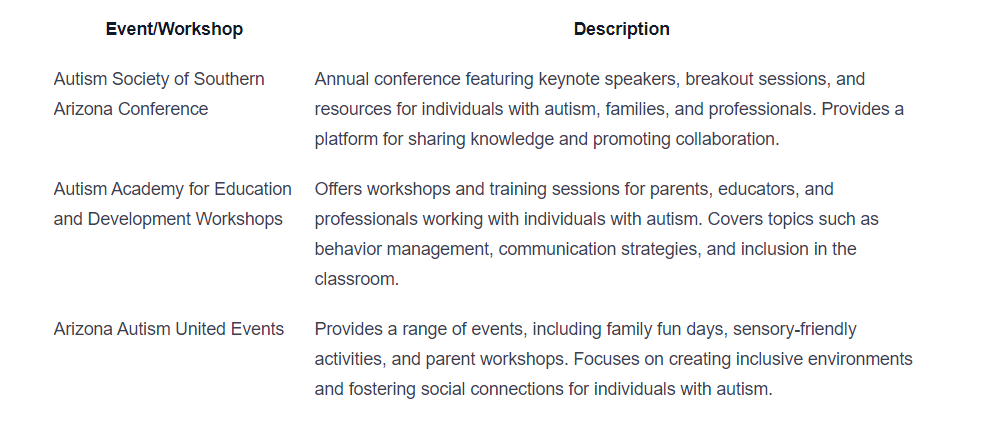 | Event/Workshop | Description |
|---|---|
| Autism Society of Southern Arizona Conference | Annual conference featuring keynote speakers, breakout sessions, and resources for individuals with autism, families, and professionals. Provides a platform for sharing knowledge and promoting collaboration. |
| Autism Academy for Education and Development Workshops | Offers workshops and training sessions for parents, educators, and professionals working with individuals with autism. Covers topics such as behavior management, communication strategies, and inclusion in the classroom. |
| Arizona Autism United Events | Provides a range of events, including family fun days, sensory-friendly activities, and parent workshops. Focuses on creating inclusive environments and fostering social connections for individuals with autism. |